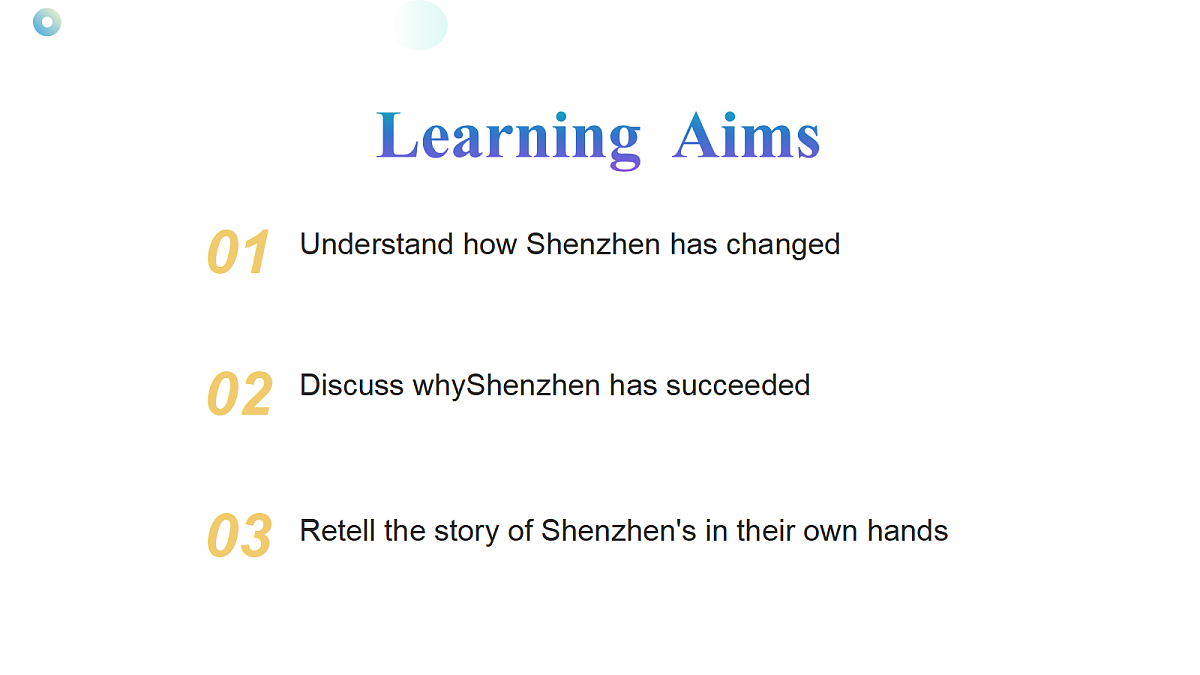 Learning Aims

01 Understand how Shenzhen has changed

02 Discuss whyShenzhen has succeeded

03 Retell the story of Shenzhen's in their own hands